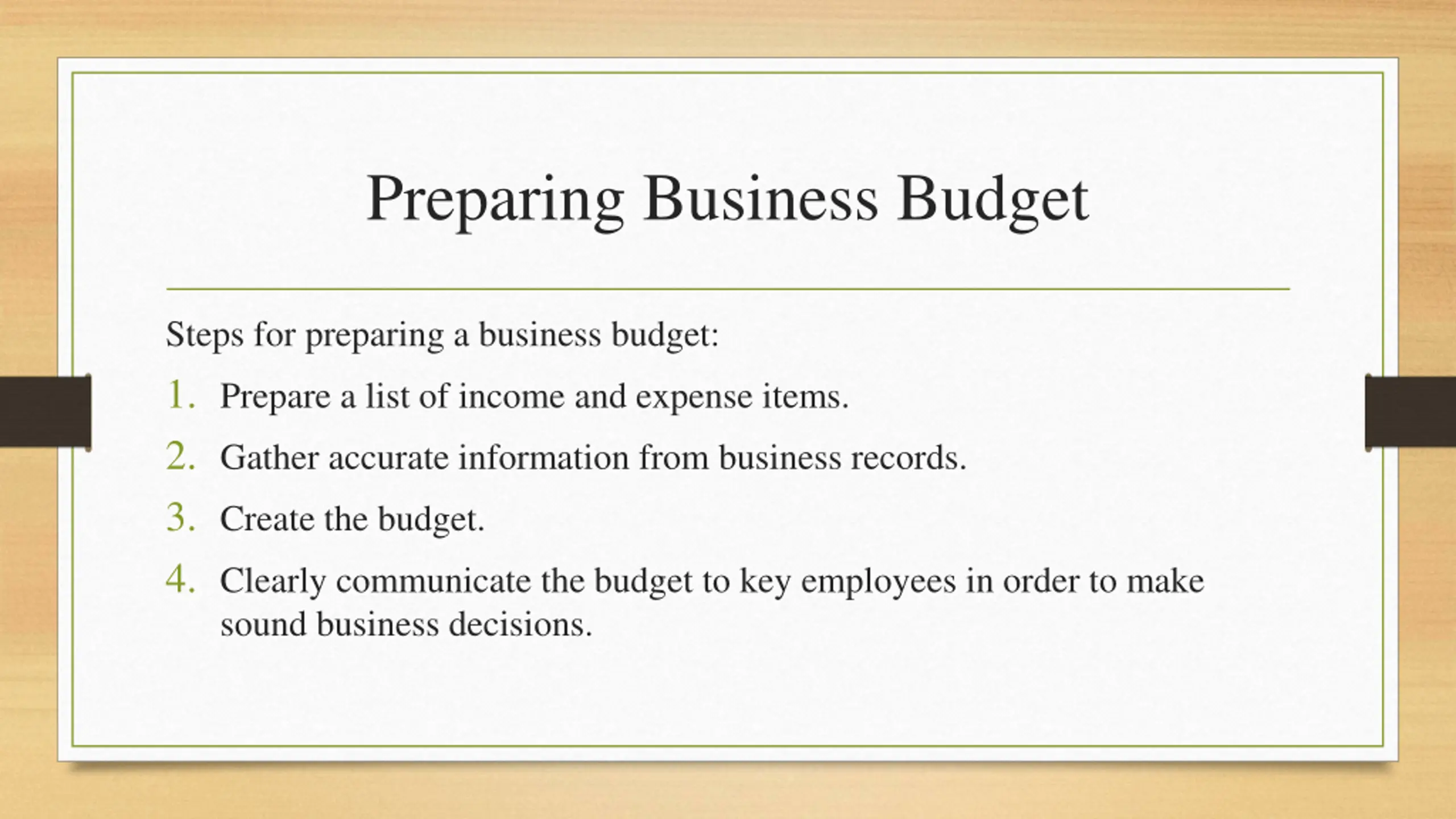 Preparing Business Budget

Steps for preparing a business budget:

1. Prepare a list of income and expense items.
2. Gather accurate information from business records.
3. Create the budget.
4. Clearly communicate the budget to key employees in order to make sound business decisions.